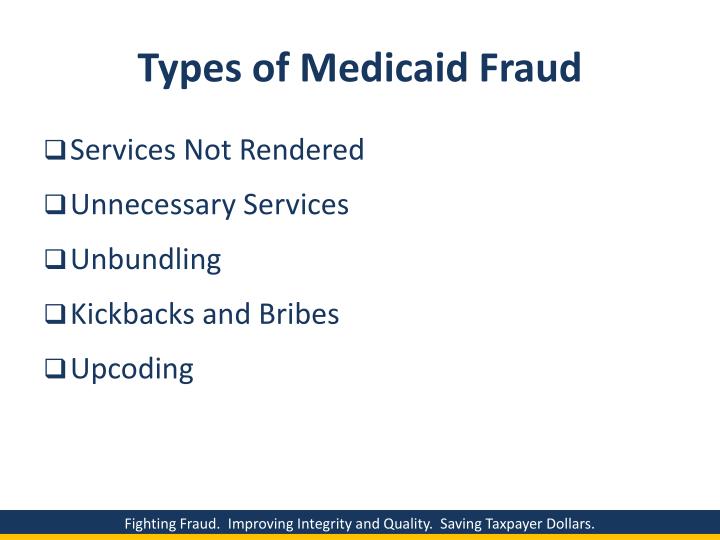 Types of Medicaid Fraud

❑ Services Not Rendered

❑ Unnecessary Services

❑ Unbundling

❑ Kickbacks and Bribes

❑ Upcoding

Fighting Fraud. Improving Integrity and Quality. Saving Taxpayer Dollars.